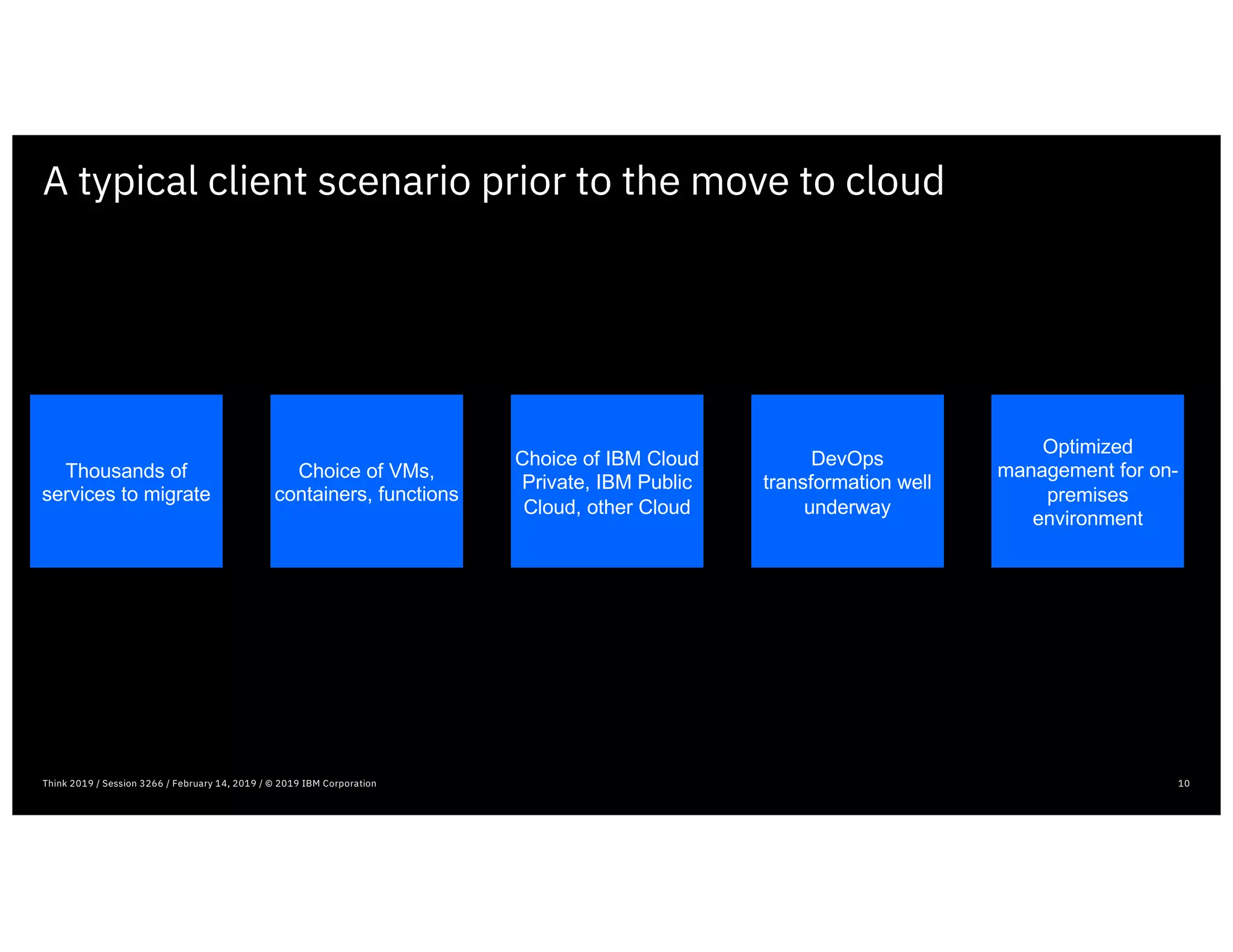 A typical client scenario prior to the move to cloud

Thousands of services to migrate

Choice of VMs, containers, functions

Choice of IBM Cloud Private, IBM Public Cloud, other Cloud

DevOps transformation well underway

Optimized management for on-premises environment

Think 2019 / Session 3266 / February 14, 2019 / © 2019 IBM Corporation

10